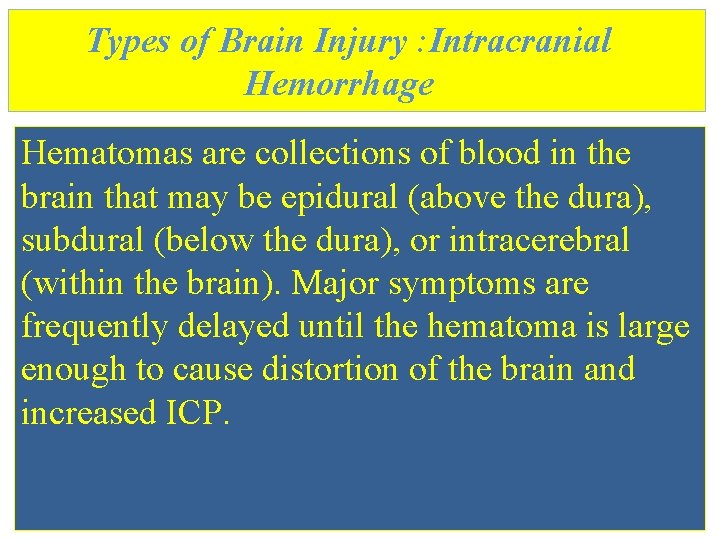 Types of Brain Injury :Intracranial Hemorrhage

Hematomas are collections of blood in the brain that may be epidural (above the dura), subdural (below the dura), or intracerebral (within the brain). Major symptoms are frequently delayed until the hematoma is large enough to cause distortion of the brain and increased ICP.